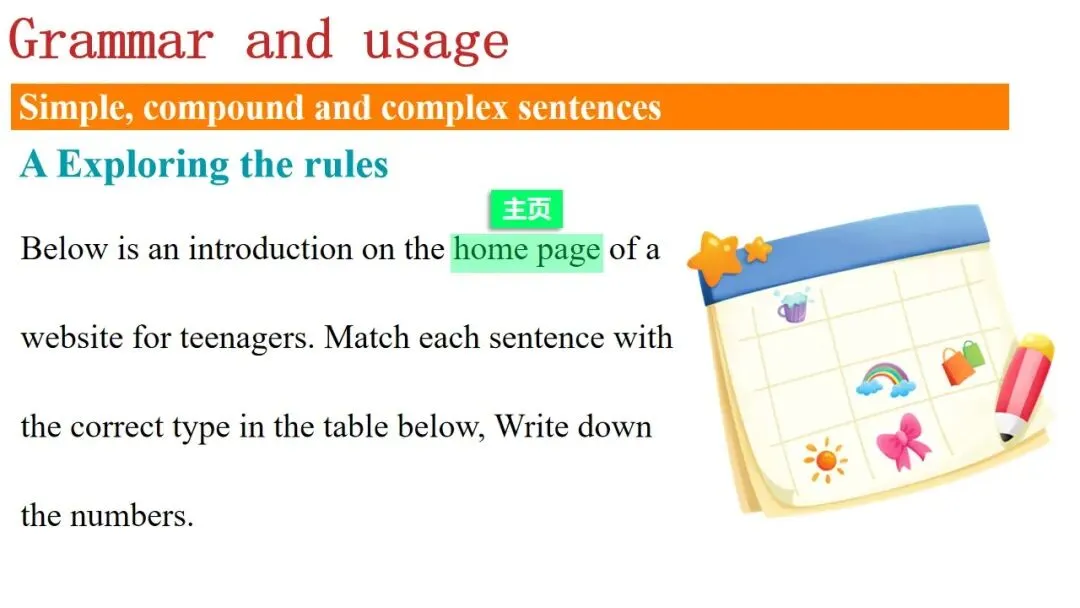 Grammar and usage

Simple, compound and complex sentences

A Exploring the rules

主页

Below is an introduction on the home page of a website for teenagers. Match each sentence with the correct type in the table below, Write down the numbers.